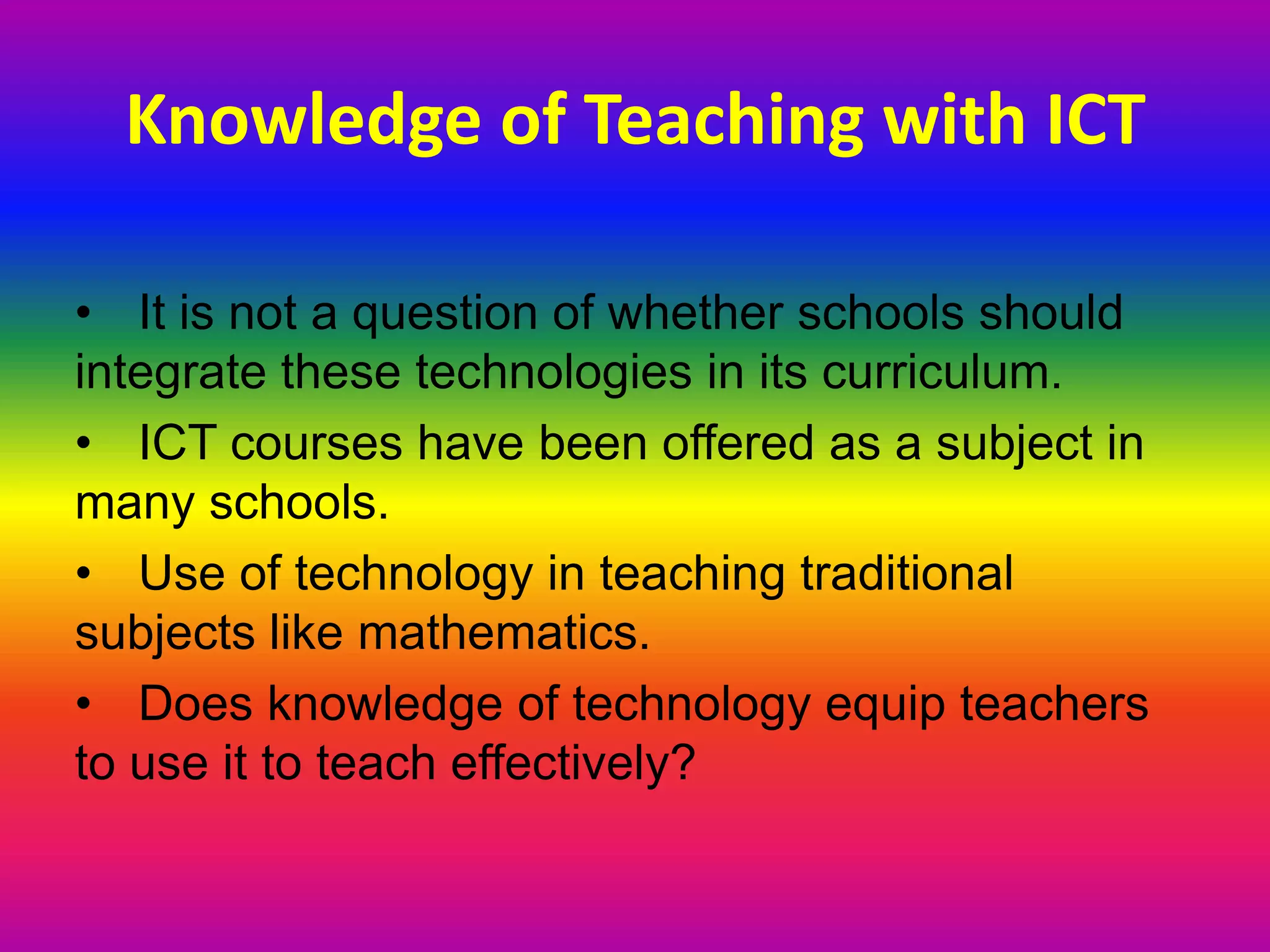 Knowledge of Teaching with ICT

• It is not a question of whether schools should integrate these technologies in its curriculum.

• ICT courses have been offered as a subject in many schools.

• Use of technology in teaching traditional subjects like mathematics.

• Does knowledge of technology equip teachers to use it to teach effectively?